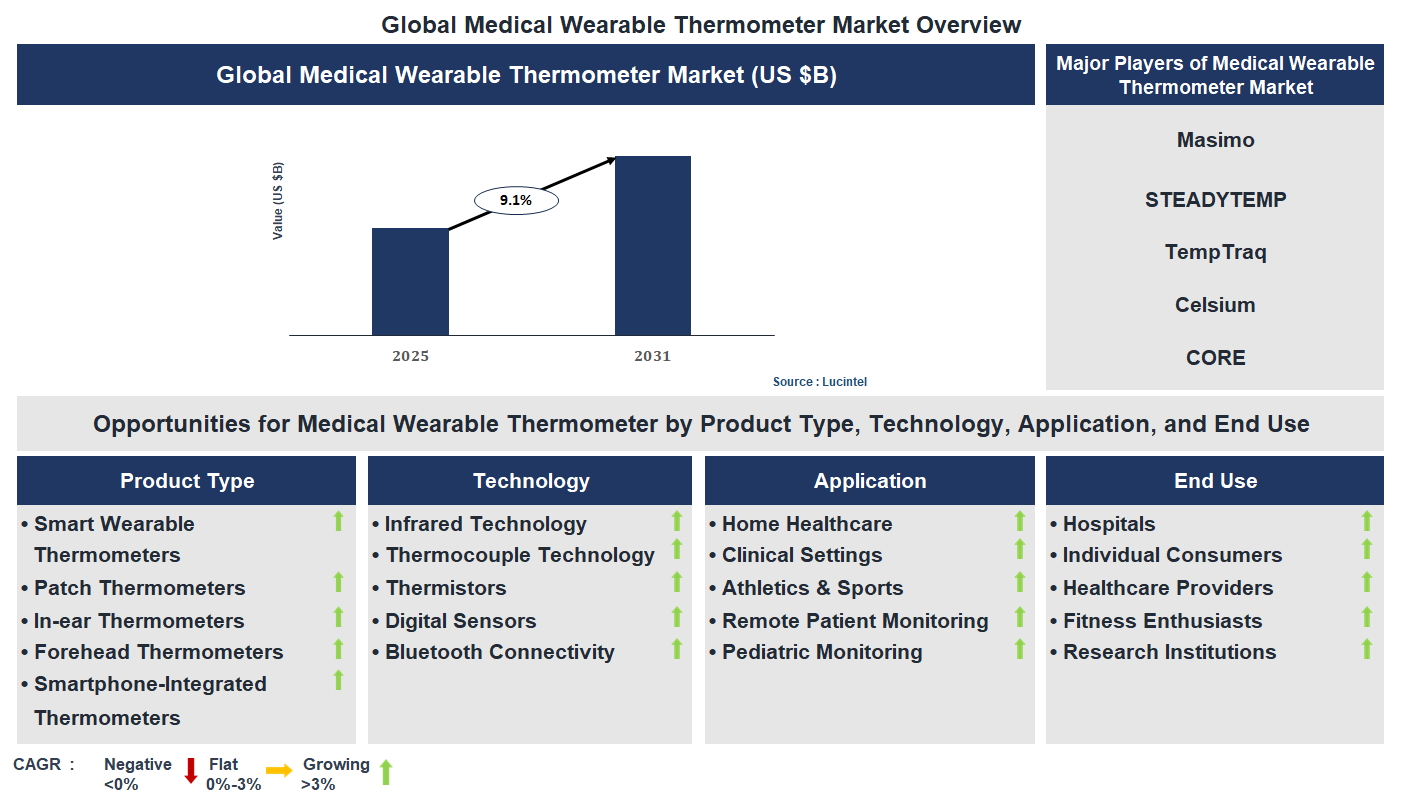 Global Medical Wearable Thermometer Market Overview

Global Medical Wearable Thermometer Market (US $B)

Value (US $B)

9.1%

2025

2031

Source : Lucintel

Major Players of Medical Wearable Thermometer Market

Masimo

STEADYTEMP

TempTraq

Celsium

CORE

Opportunities for Medical Wearable Thermometer by Product Type, Technology, Application, and End Use

Product Type
• Smart Wearable Thermometers
• Patch Thermometers
• In-ear Thermometers
• Forehead Thermometers
• Smartphone-Integrated Thermometers

Technology
• Infrared Technology
• Thermocouple Technology
• Thermistors
• Digital Sensors
• Bluetooth Connectivity

Application
• Home Healthcare
• Clinical Settings
• Athletics & Sports
• Remote Patient Monitoring
• Pediatric Monitoring

End Use
• Hospitals
• Individual Consumers
• Healthcare Providers
• Fitness Enthusiasts
• Research Institutions

CAGR : Negative <0% Flat 0%-3% Growing >3%